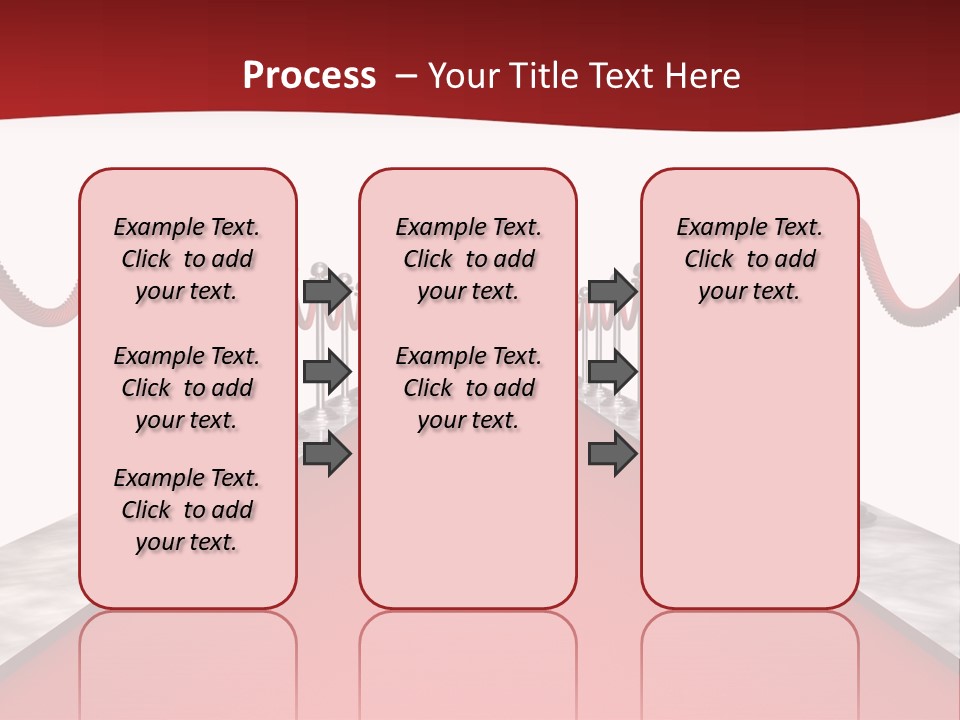 Process – Your Title Text Here

Example Text. Click to add your text.

Example Text. Click to add your text.

Example Text. Click to add your text.

Example Text. Click to add your text.

Example Text. Click to add your text.

Example Text. Click to add your text.